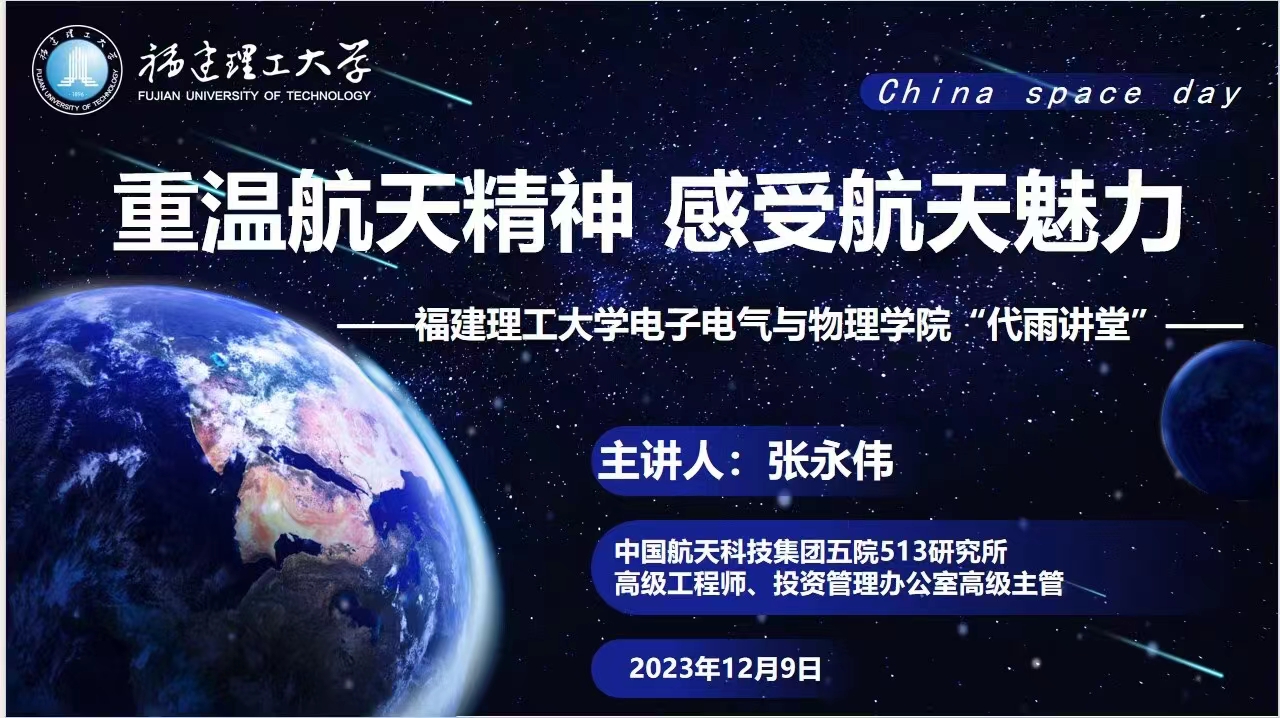 福建理工大学
FUJIAN UNIVERSITY OF TECHNOLOGY

China space day

重温航天精神 感受航天魅力

——福建理工大学电子电气与物理学院“代雨讲堂”——

主讲人：张永伟

中国航天科技集团五院513研究所
高级工程师、投资管理办公室高级主管

2023年12月9日